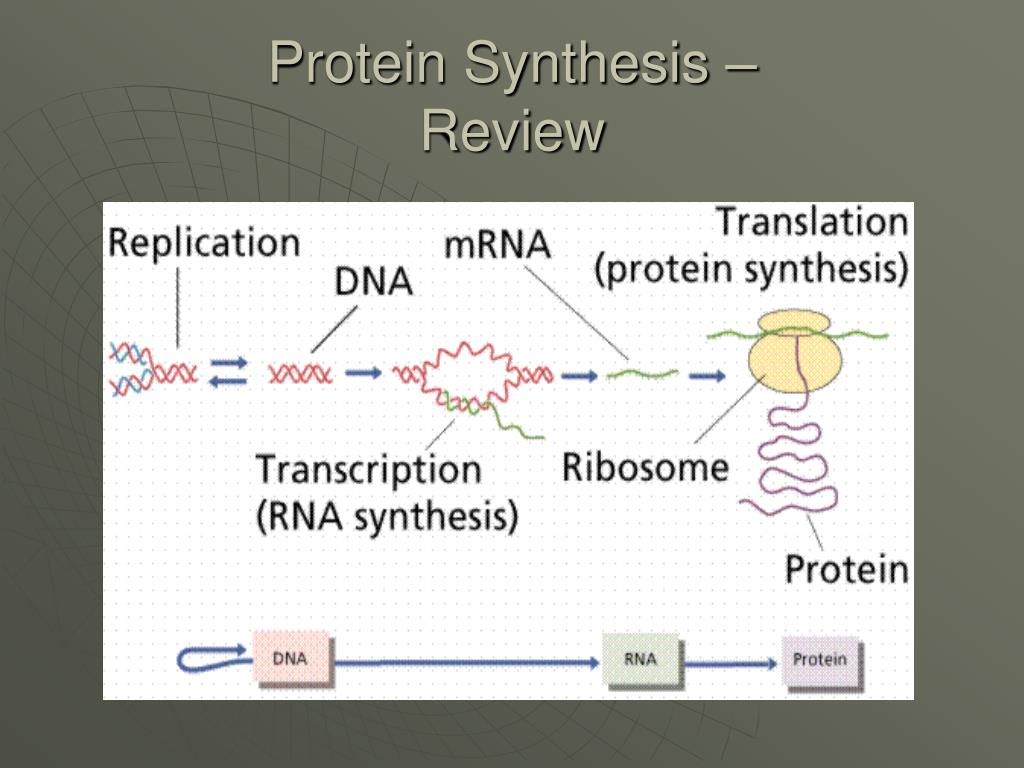 Protein Synthesis – Review

Replication

DNA

mRNA

Translation (protein synthesis)

Transcription (RNA synthesis)

Ribosome

Protein

DNA

RNA

Protein